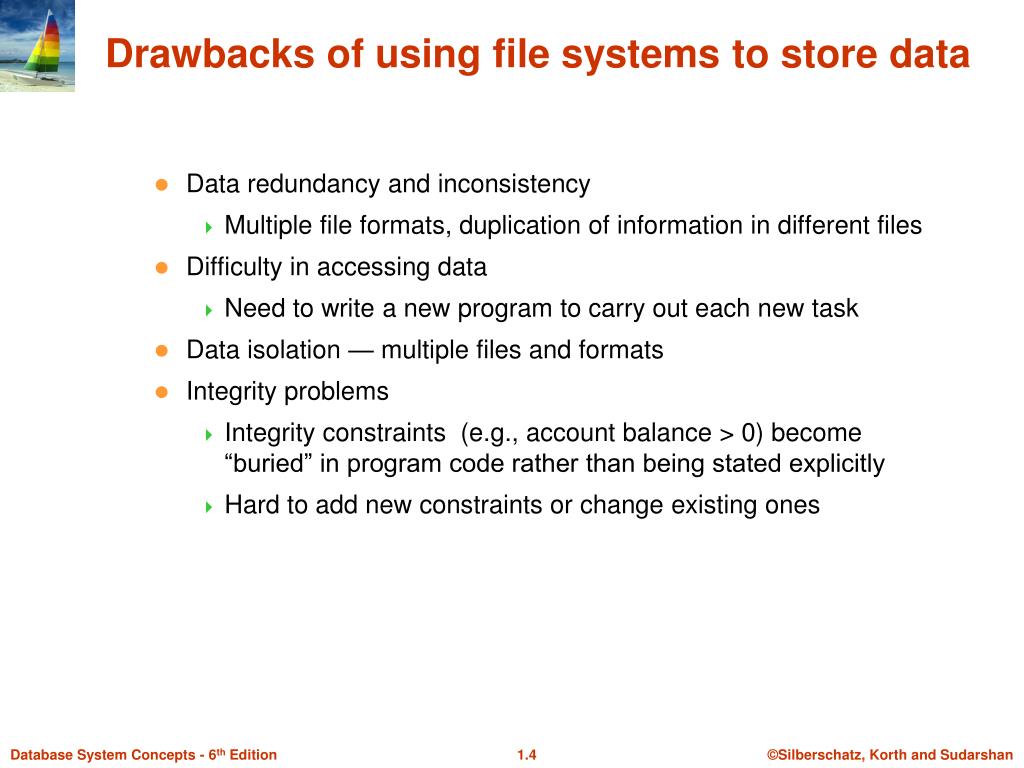 Drawbacks of using file systems to store data

- Data redundancy and inconsistency
  - Multiple file formats, duplication of information in different files
- Difficulty in accessing data
  - Need to write a new program to carry out each new task
- Data isolation — multiple files and formats
- Integrity problems
  - Integrity constraints (e.g., account balance > 0) become “buried” in program code rather than being stated explicitly
  - Hard to add new constraints or change existing ones

Database System Concepts - 6$^{th}$ Edition

1.4

©Silberschatz, Korth and Sudarshan